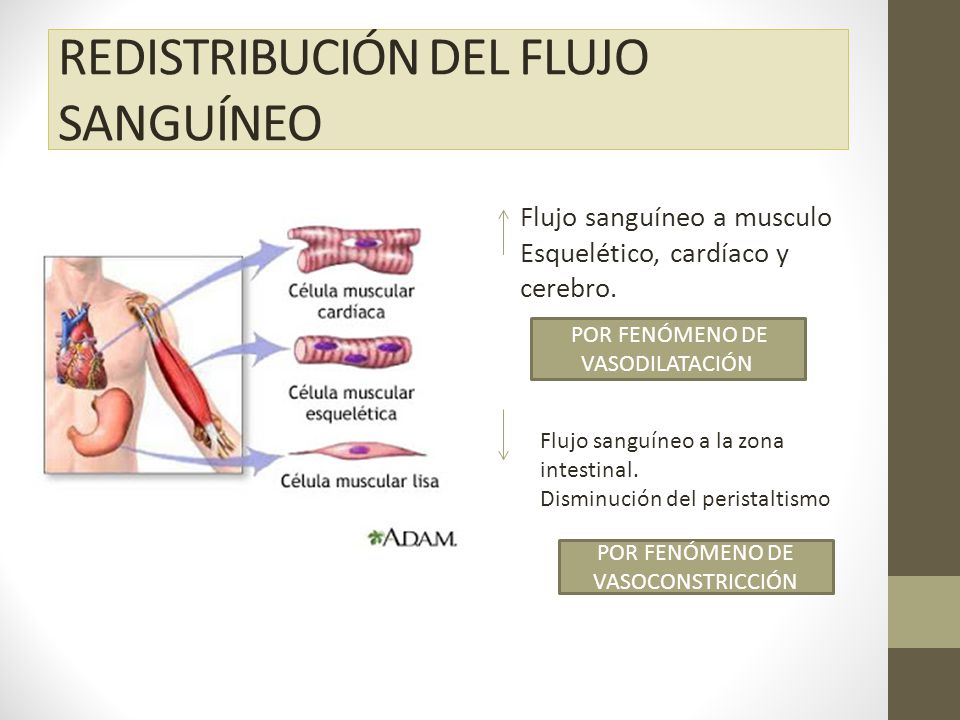 REDISTRIBUCIÓN DEL FLUJO SANGUÍNEO

Célula muscular cardíaca

Célula muscular esquelética

Célula muscular lisa

A.D.A.M.

↑ Flujo sanguíneo a musculo Esquelético, cardíaco y cerebro.

POR FENÓMENO DE VASODILATACIÓN

↓ Flujo sanguíneo a la zona intestinal.
Disminución del peristaltismo

POR FENÓMENO DE VASOCONSTRICCIÓN